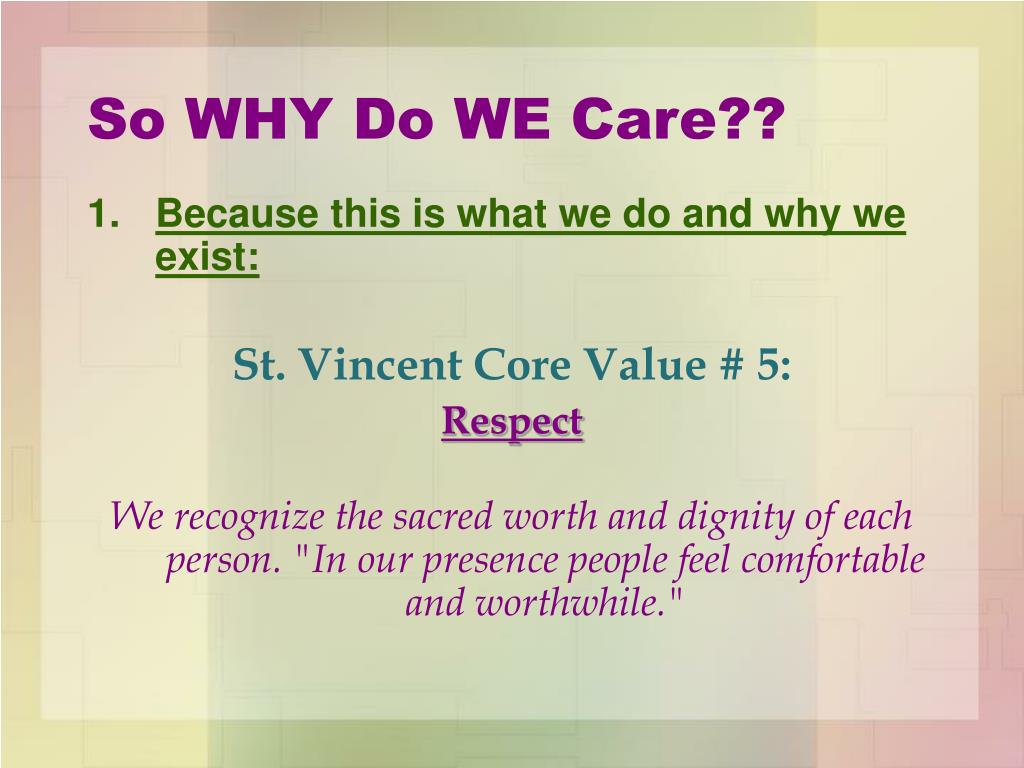 So WHY Do WE Care??

1. Because this is what we do and why we exist:

St. Vincent Core Value # 5:

Respect

We recognize the sacred worth and dignity of each person. "In our presence people feel comfortable and worthwhile."